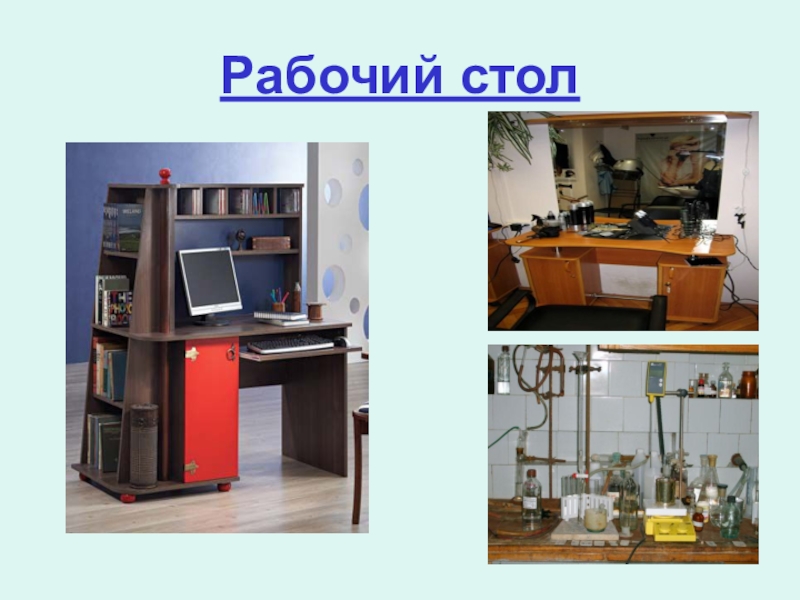 Рабочий стол